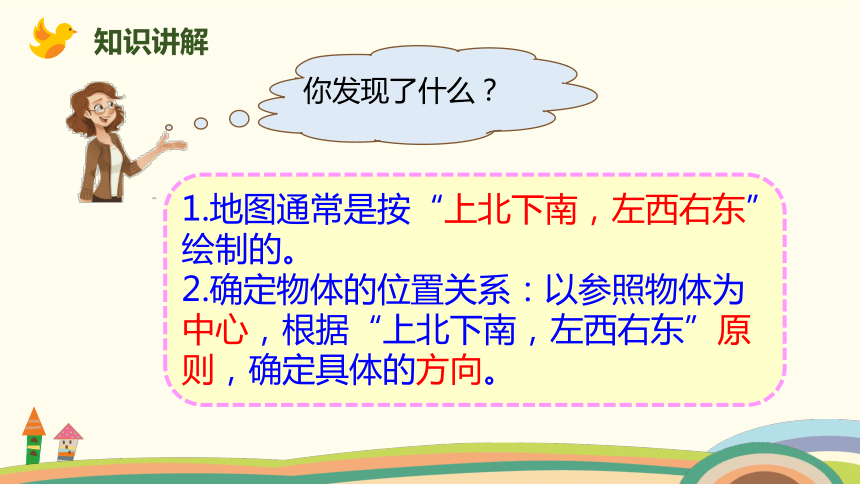 知识讲解

你发现了什么？

1.地图通常是按“上北下南，左西右东”绘制的。
2.确定物体的位置关系：以参照物体为中心，根据“上北下南，左西右东”原则，确定具体的方向。